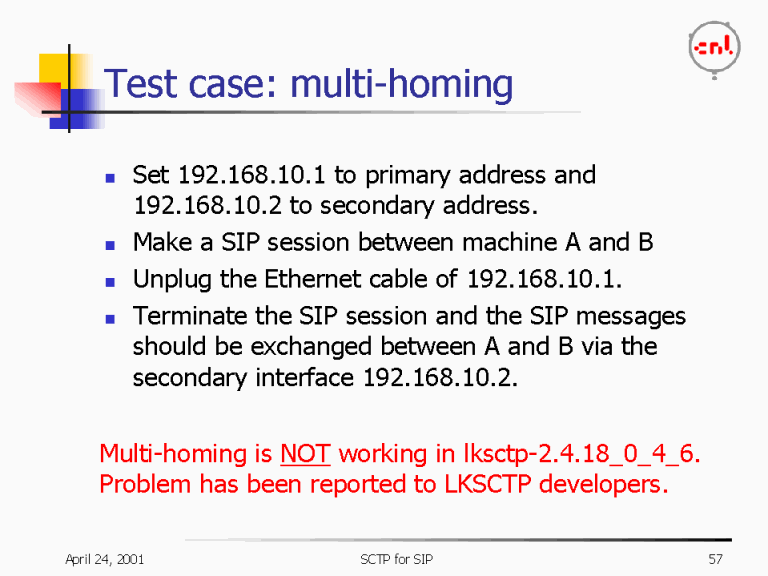 cnl

Test case: multi-homing

- Set 192.168.10.1 to primary address and 192.168.10.2 to secondary address.
- Make a SIP session between machine A and B
- Unplug the Ethernet cable of 192.168.10.1.
- Terminate the SIP session and the SIP messages should be exchanged between A and B via the secondary interface 192.168.10.2.

Multi-homing is NOT working in lksctp-2.4.18_0_4_6. Problem has been reported to LKSCTP developers.

April 24, 2001 SCTP for SIP 57